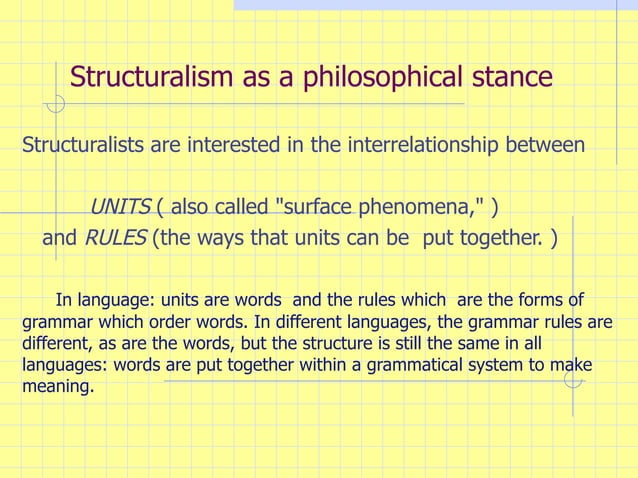 Structuralism as a philosophical stance

Structuralists are interested in the interrelationship between

UNITS ( also called "surface phenomena," )
and RULES (the ways that units can be put together. )

In language: units are words and the rules which are the forms of grammar which order words. In different languages, the grammar rules are different, as are the words, but the structure is still the same in all languages: words are put together within a grammatical system to make meaning.